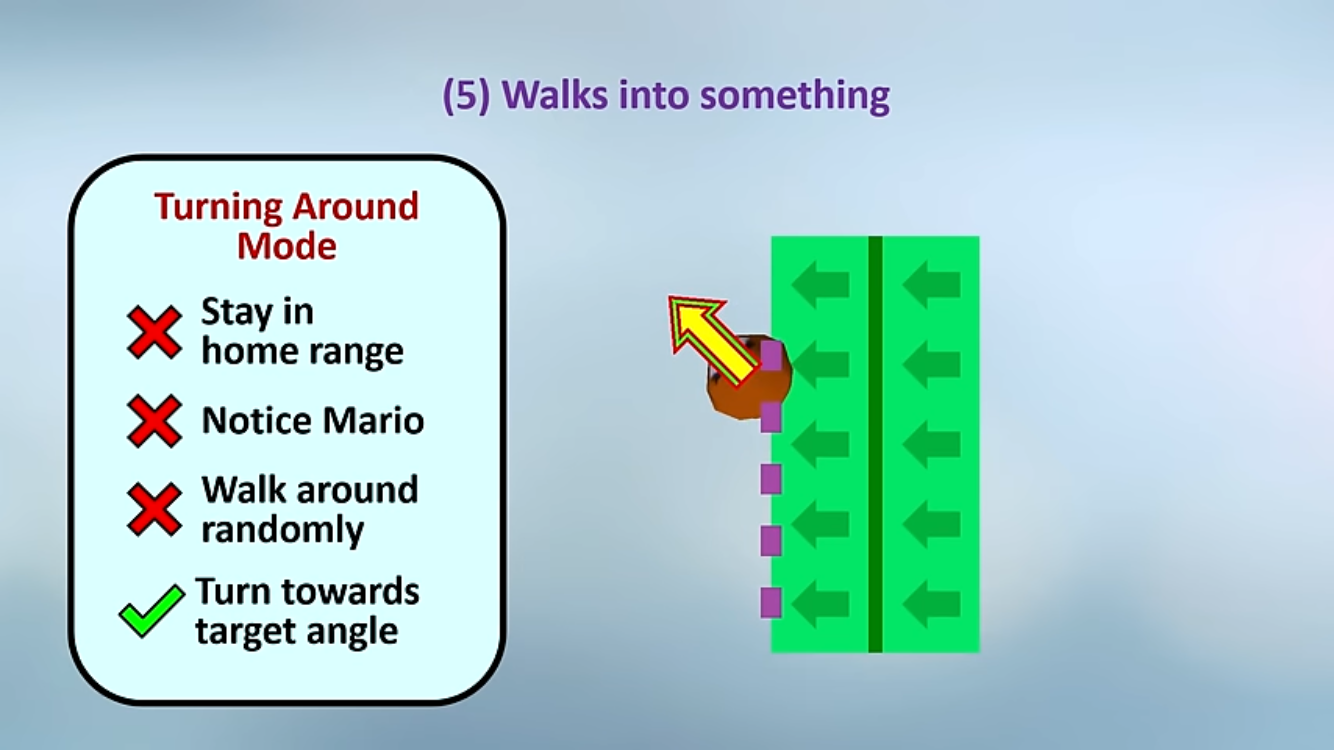 (5) Walks into something

Turning Around Mode

Stay in home range

Notice Mario

Walk around randomly

Turn towards target angle